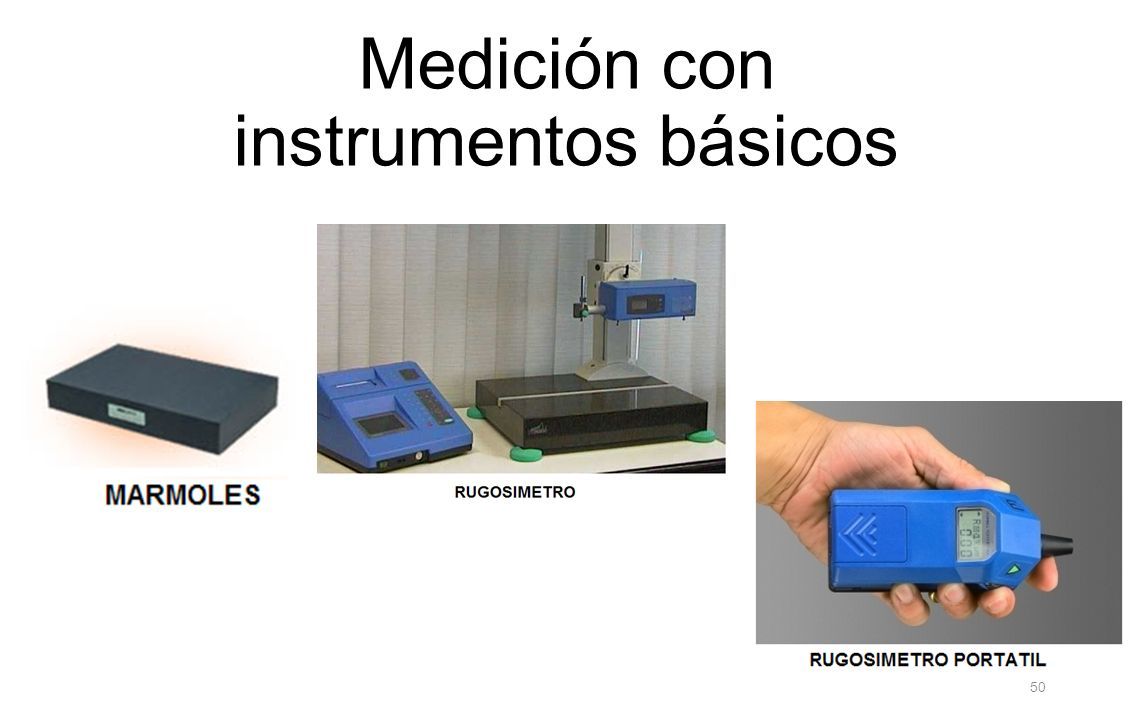 Medición con instrumentos básicos

MARMOLES

RUGOSIMETRO

RUGOSIMETRO PORTATIL

50